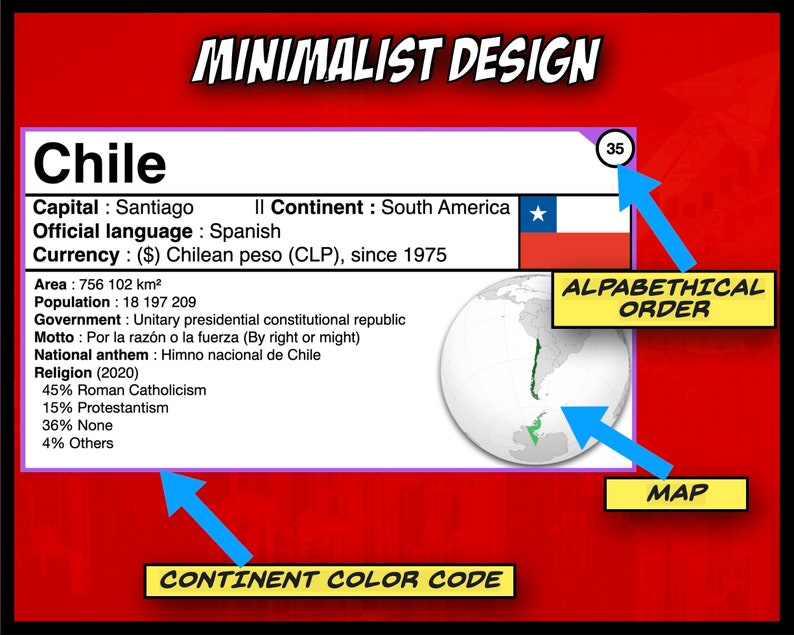 MINIMALIST DESIGN

Chile

35

Capital : Santiago || Continent : South America
Official language : Spanish
Currency : ($) Chilean peso (CLP), since 1975

Area : 756 102 km²
Population : 18 197 209
Government : Unitary presidential constitutional republic
Motto : Por la razón o la fuerza (By right or might)
National anthem : Himno nacional de Chile
Religion (2020)
45% Roman Catholicism
15% Protestantism
36% None
4% Others

ALPABETHICAL ORDER

MAP

CONTINENT COLOR CODE